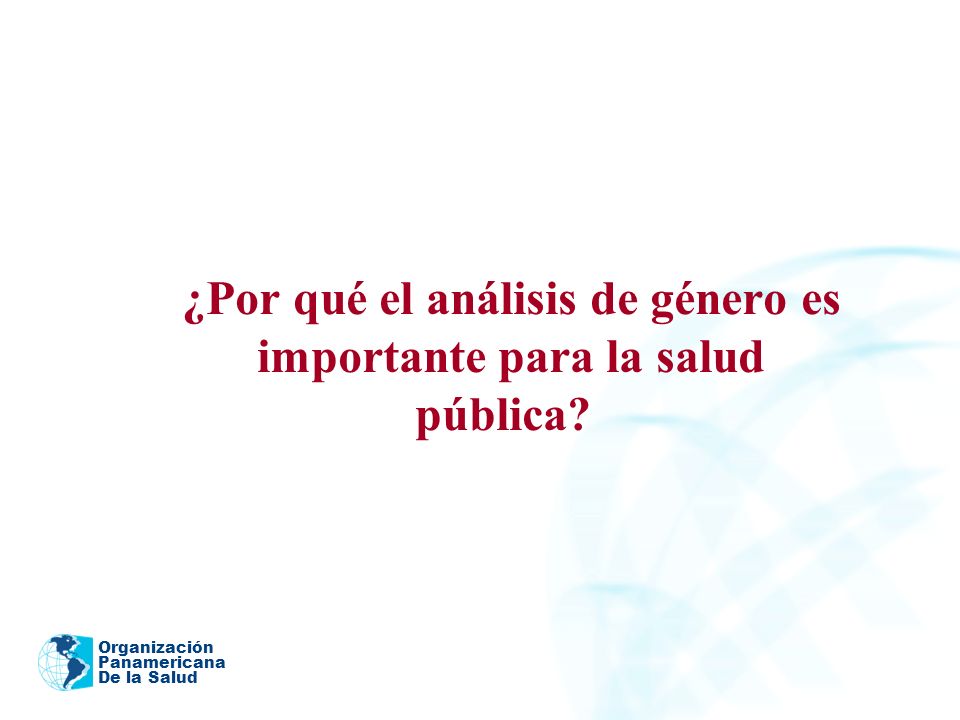 ¿Por qué el análisis de género es importante para la salud pública?

Organización
Panamericana
De la Salud